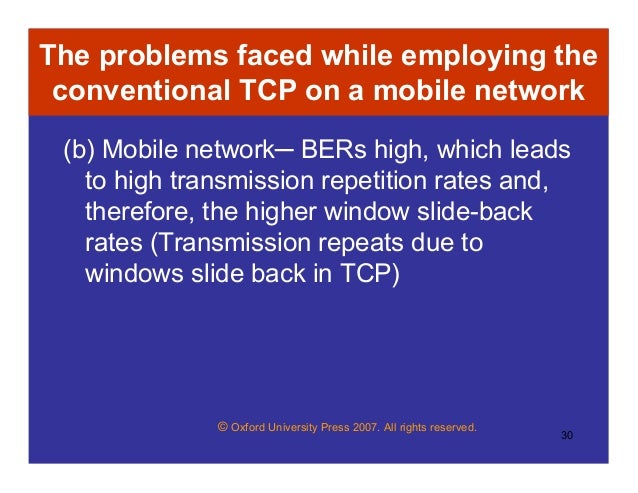 The problems faced while employing the conventional TCP on a mobile network

(b) Mobile network─ BERs high, which leads to high transmission repetition rates and, therefore, the higher window slide-back rates (Transmission repeats due to windows slide back in TCP)

© Oxford University Press 2007. All rights reserved.

30